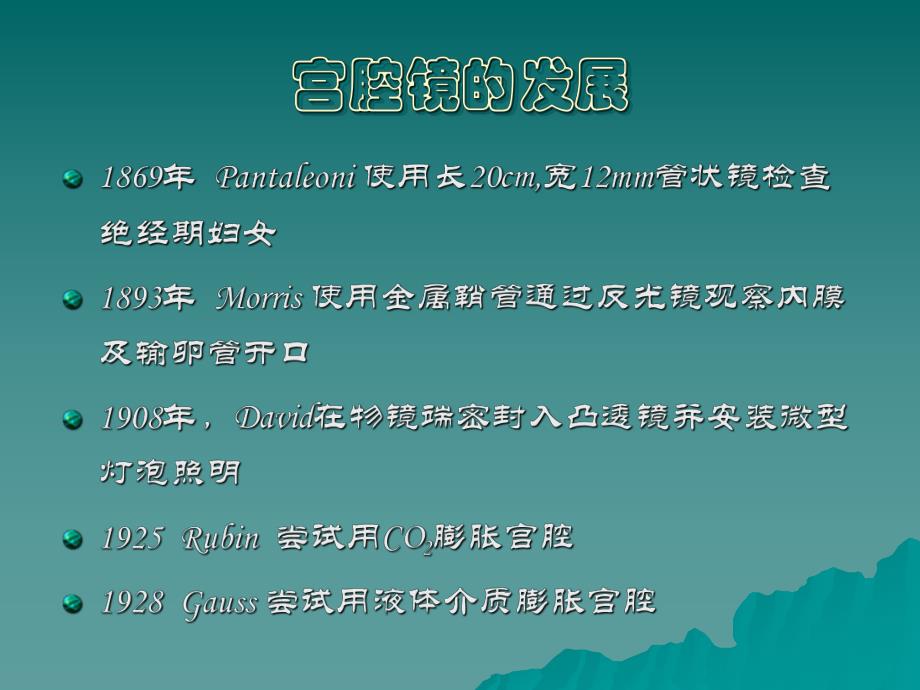 宫腔镜的发展

1869年 Pantaleoni 使用长20cm,宽12mm管状镜检查绝经期妇女

1893年 Morris 使用金属鞘管通过反光镜观察内膜及输卵管开口

1908年，David在物镜端密封入凸透镜并安装微型灯泡照明

1925 Rubin 尝试用$CO_2$膨胀宫腔

1928 Gauss 尝试用液体介质膨胀宫腔